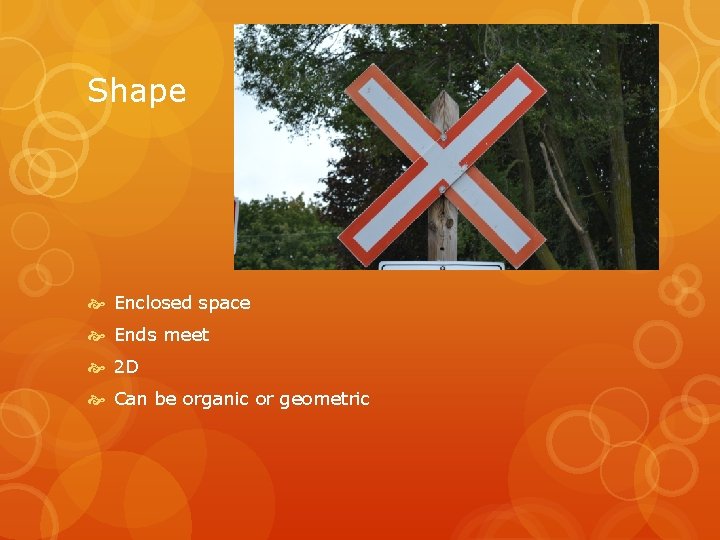 Shape

Enclosed space

Ends meet

2D

Can be organic or geometric